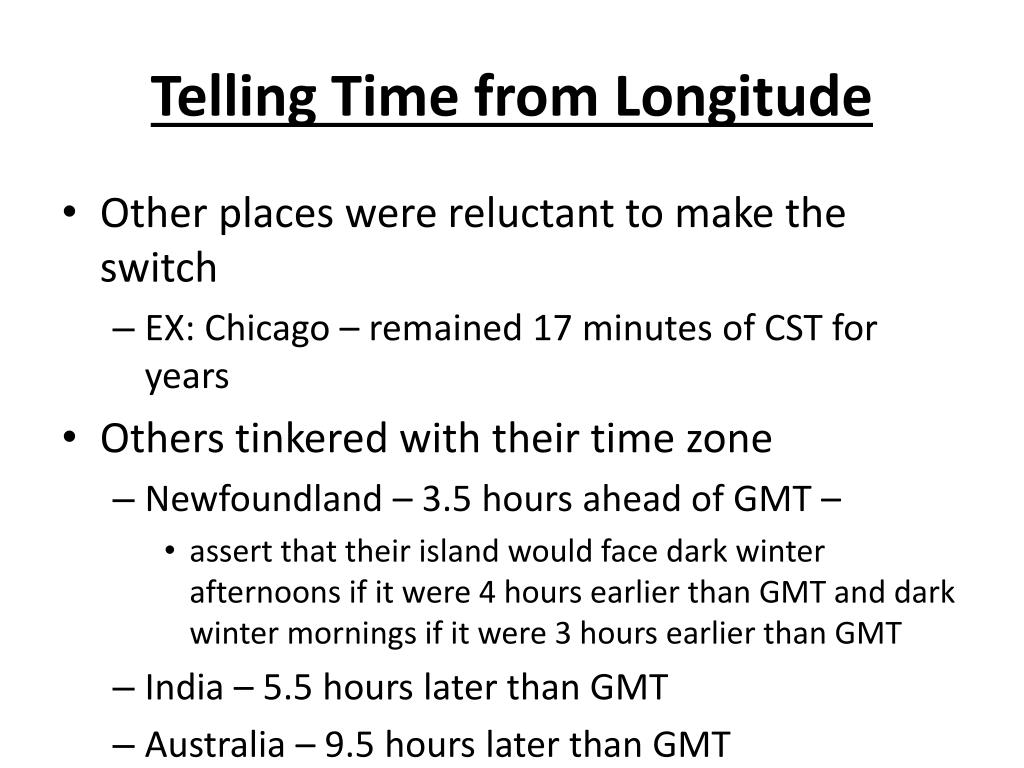 Telling Time from Longitude

• Other places were reluctant to make the switch
– EX: Chicago – remained 17 minutes of CST for years

• Others tinkered with their time zone
– Newfoundland – 3.5 hours ahead of GMT –
• assert that their island would face dark winter afternoons if it were 4 hours earlier than GMT and dark winter mornings if it were 3 hours earlier than GMT
– India – 5.5 hours later than GMT
– Australia – 9.5 hours later than GMT